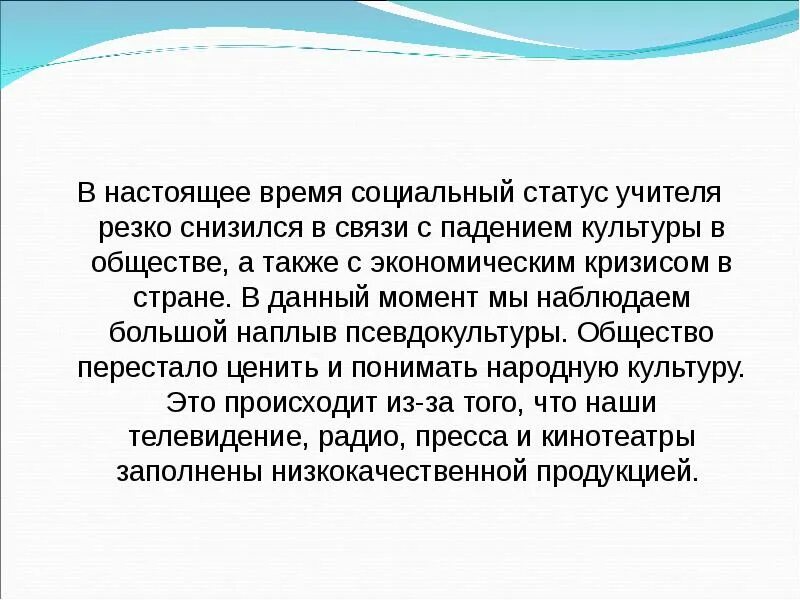 В настоящее время социальный статус учителя резко снизился в связи с падением культуры в обществе, а также с экономическим кризисом в стране. В данный момент мы наблюдаем большой наплыв псевдокультуры. Общество перестало ценить и понимать народную культуру. Это происходит из-за того, что наши телевидение, радио, пресса и кинотеатры заполнены низкокачественной продукцией.